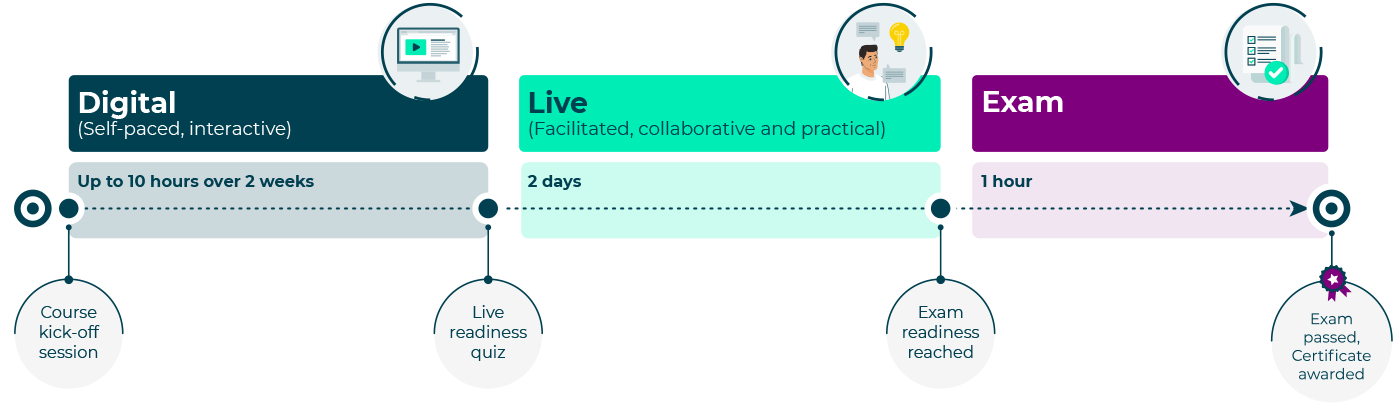 Digital
(Self-paced, interactive)

Up to 10 hours over 2 weeks

Live
(Facilitated, collaborative and practical)

2 days

Exam

1 hour

Course kick-off session

Live readiness quiz

Exam readiness reached

Exam passed, Certificate awarded